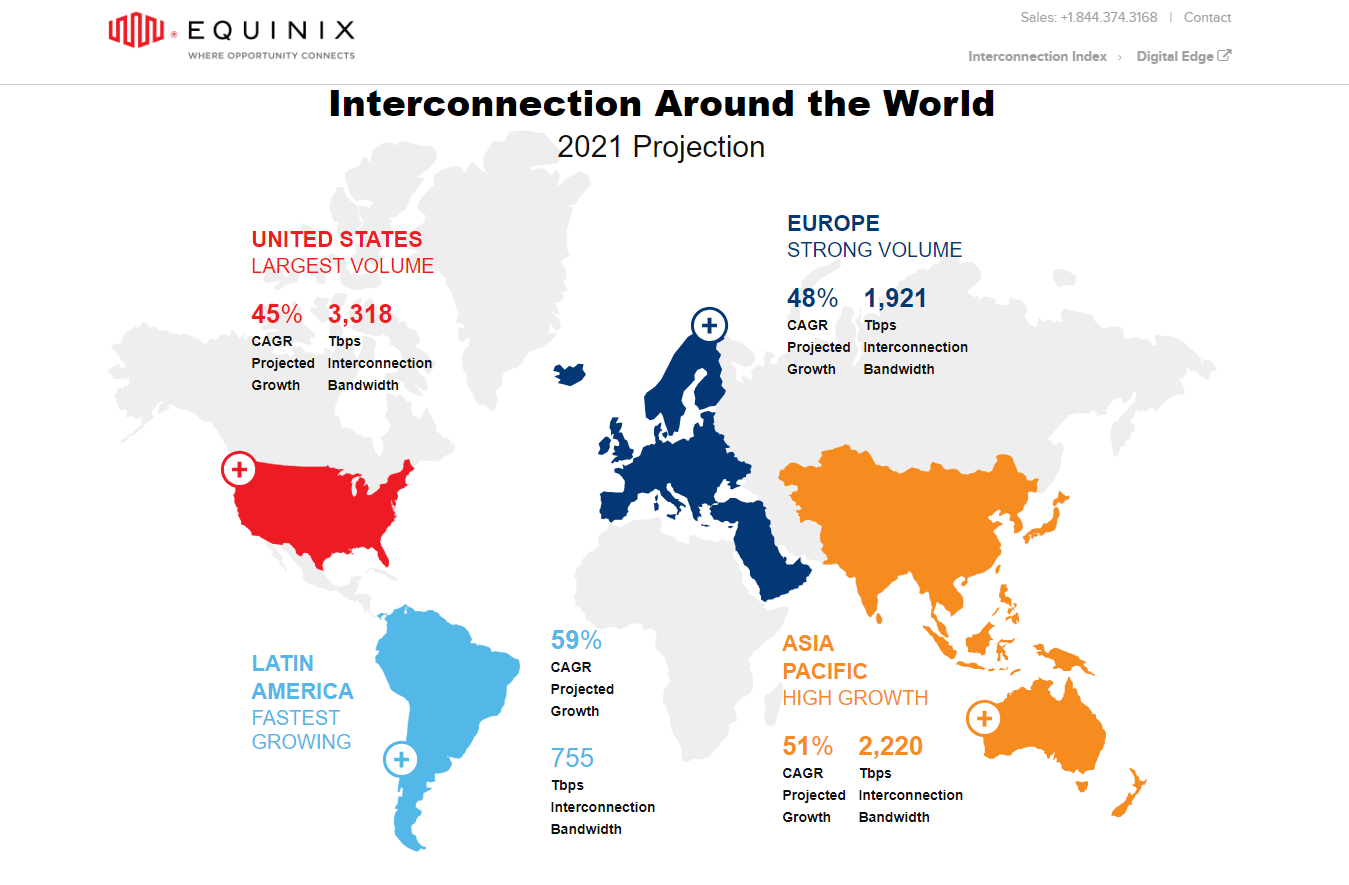 EQUINIX
WHERE OPPORTUNITY CONNECTS

Sales: +1.844.374.3168 | Contact

Interconnection Index › Digital Edge

Interconnection Around the World
2021 Projection

UNITED STATES
LARGEST VOLUME

45%
CAGR
Projected
Growth

3,318
Tbps
Interconnection
Bandwidth

EUROPE
STRONG VOLUME

48%
CAGR
Projected
Growth

1,921
Tbps
Interconnection
Bandwidth

LATIN AMERICA
FASTEST GROWING

59%
CAGR
Projected
Growth

755
Tbps
Interconnection
Bandwidth

ASIA PACIFIC
HIGH GROWTH

51%
CAGR
Projected
Growth

2,220
Tbps
Interconnection
Bandwidth